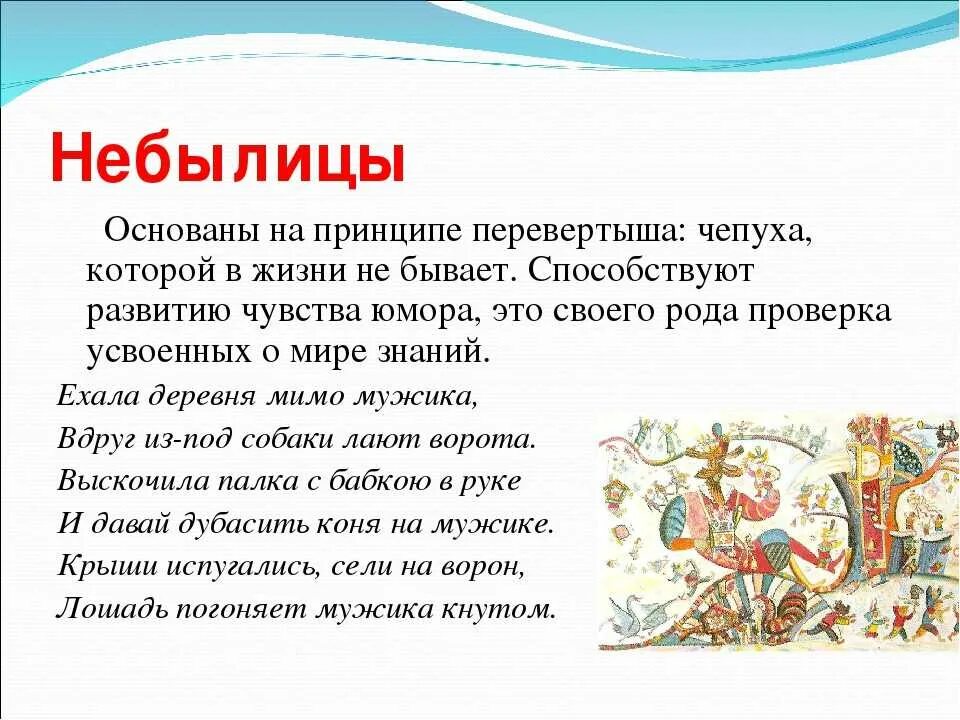 Небылицы

Основаны на принципе перевертыша: чепуха, которой в жизни не бывает. Способствуют развитию чувства юмора, это своего рода проверка усвоенных о мире знаний.

Ехала деревня мимо мужика,
Вдруг из-под собаки лают ворота.
Выскочила палка с бабкою в руке
И давай дубасить коня на мужике.
Крыши испугались, сели на ворон,
Лошадь погоняет мужика кнутом.